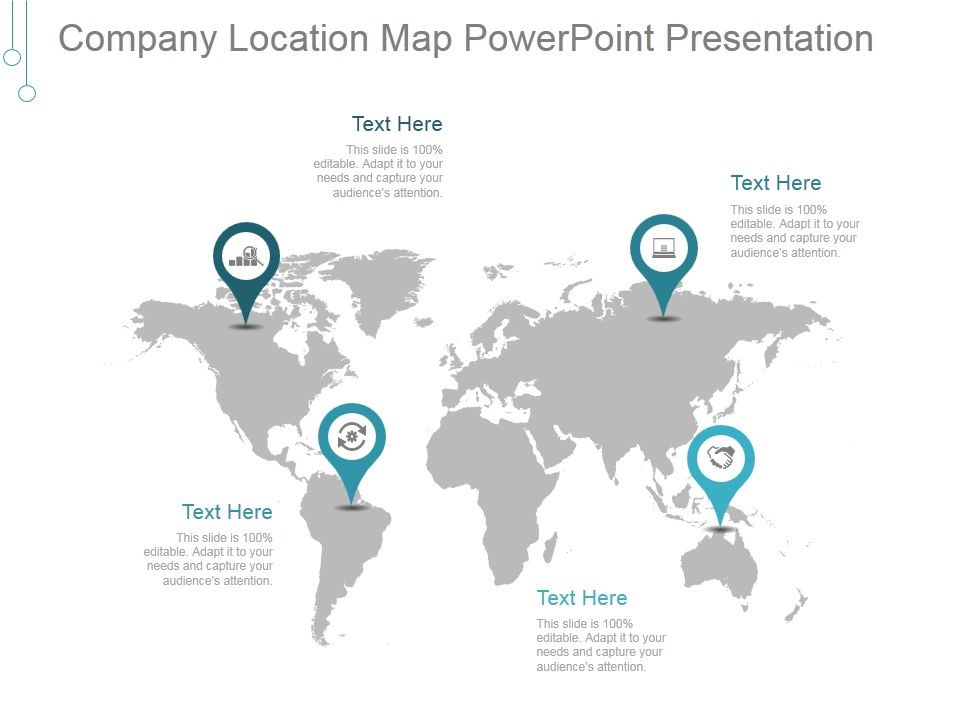 Company Location Map PowerPoint Presentation

Text Here

This slide is 100% editable. Adapt it to your needs and capture your audience's attention.

Text Here

This slide is 100% editable. Adapt it to your needs and capture your audience's attention.

Text Here

This slide is 100% editable. Adapt it to your needs and capture your audience's attention.

Text Here

This slide is 100% editable. Adapt it to your needs and capture your audience's attention.